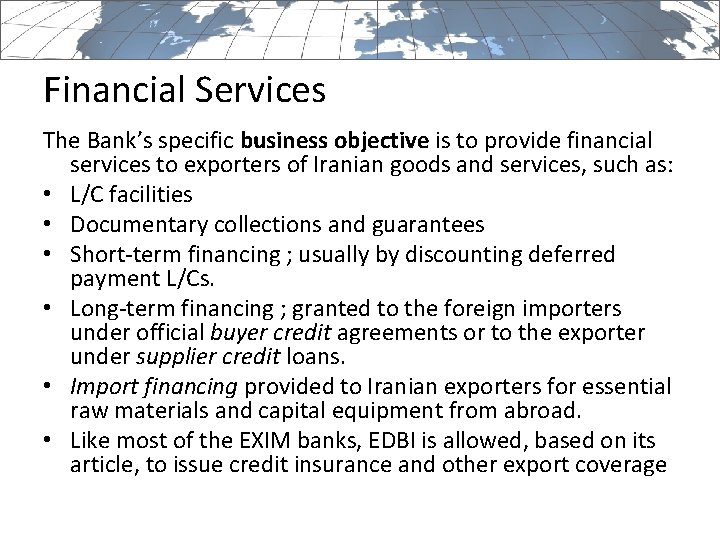 Financial Services

The Bank's specific business objective is to provide financial services to exporters of Iranian goods and services, such as:

• L/C facilities
• Documentary collections and guarantees
• Short-term financing ; usually by discounting deferred payment L/Cs.
• Long-term financing ; granted to the foreign importers under official buyer credit agreements or to the exporter under supplier credit loans.
• Import financing provided to Iranian exporters for essential raw materials and capital equipment from abroad.
• Like most of the EXIM banks, EDBI is allowed, based on its article, to issue credit insurance and other export coverage